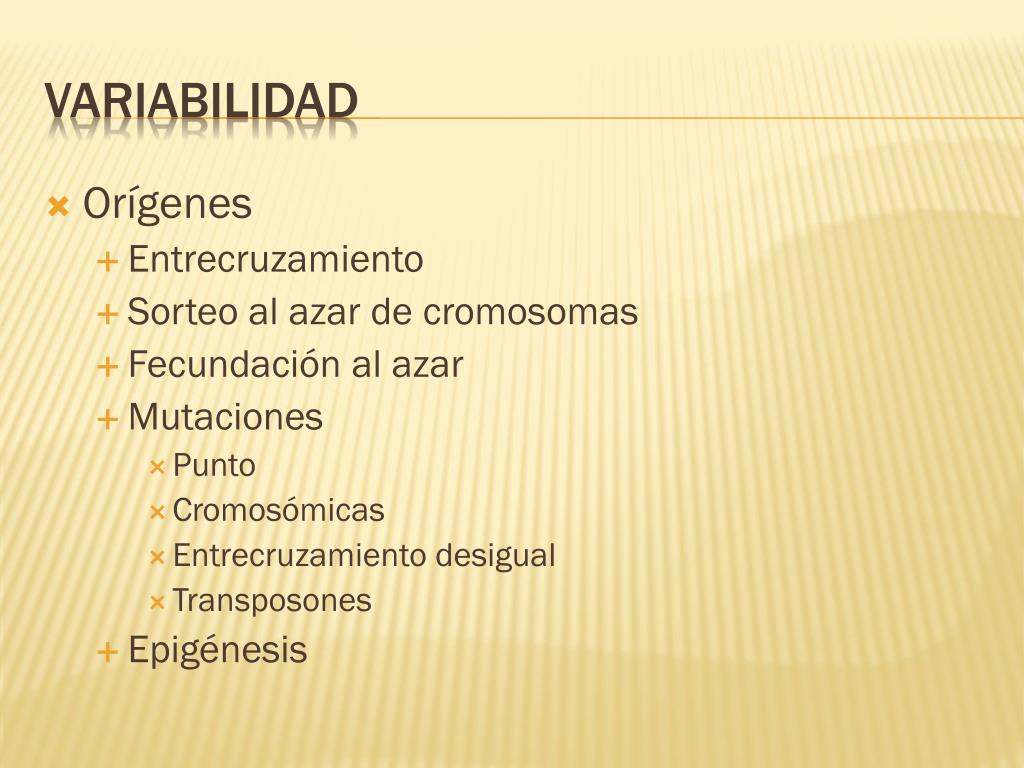 VARIABILIDAD

Orígenes
Entrecruzamiento
Sorteo al azar de cromosomas
Fecundación al azar
Mutaciones
Punto
Cromosómicas
Entrecruzamiento desigual
Transposones
Epigénesis